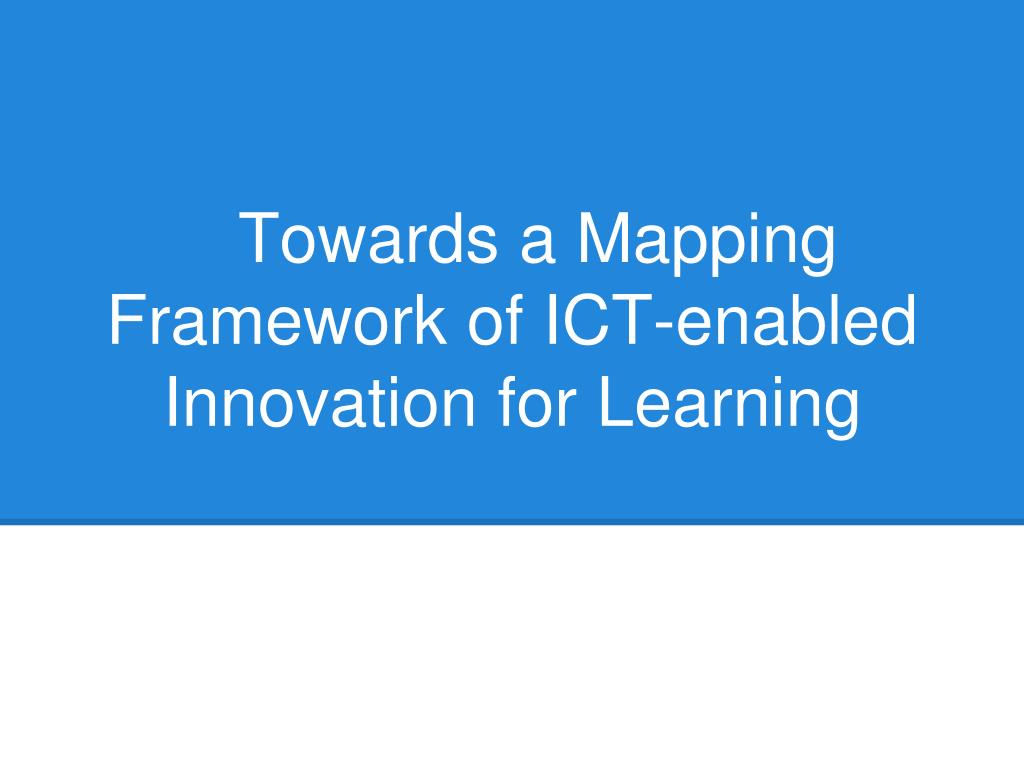 Towards a Mapping Framework of ICT-enabled Innovation for Learning